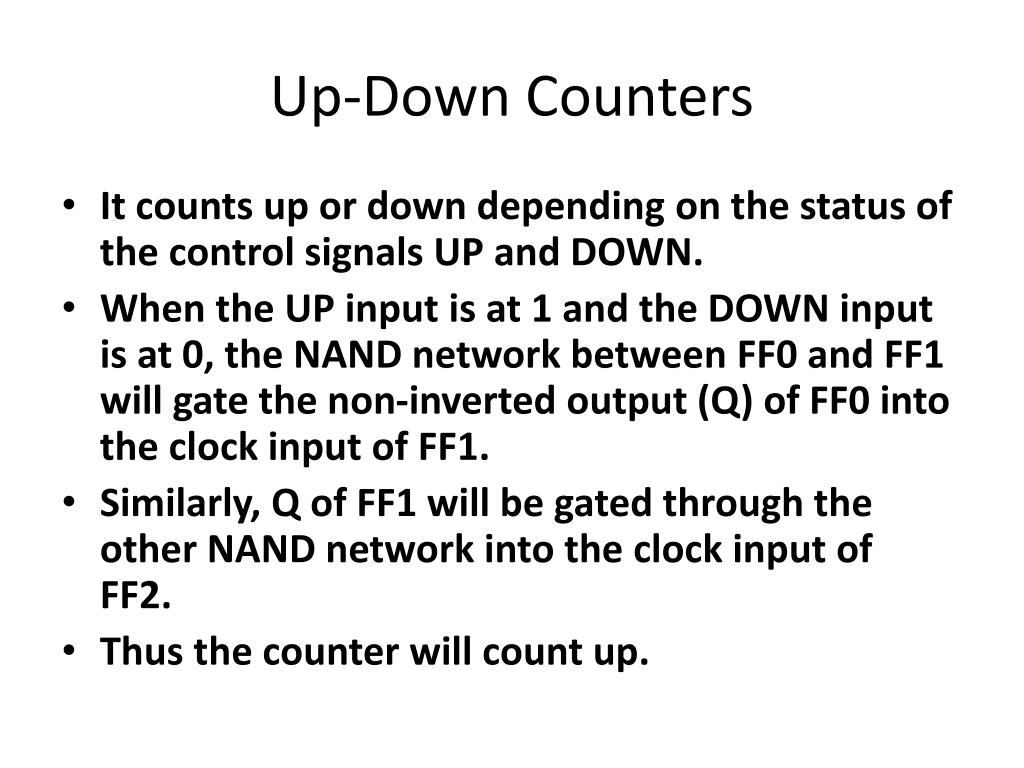 Up-Down Counters

• It counts up or down depending on the status of the control signals UP and DOWN.

• When the UP input is at 1 and the DOWN input is at 0, the NAND network between FF0 and FF1 will gate the non-inverted output (Q) of FF0 into the clock input of FF1.

• Similarly, Q of FF1 will be gated through the other NAND network into the clock input of FF2.

• Thus the counter will count up.